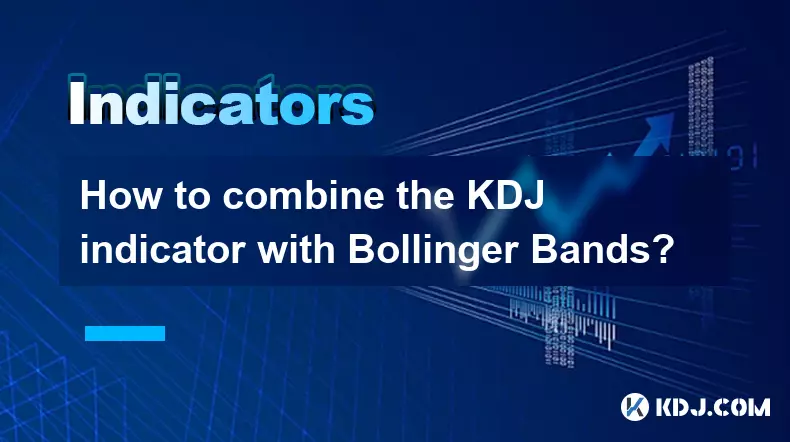 Indicators

How to combine the KDJ indicator with Bollinger Bands?

KDJ.COM